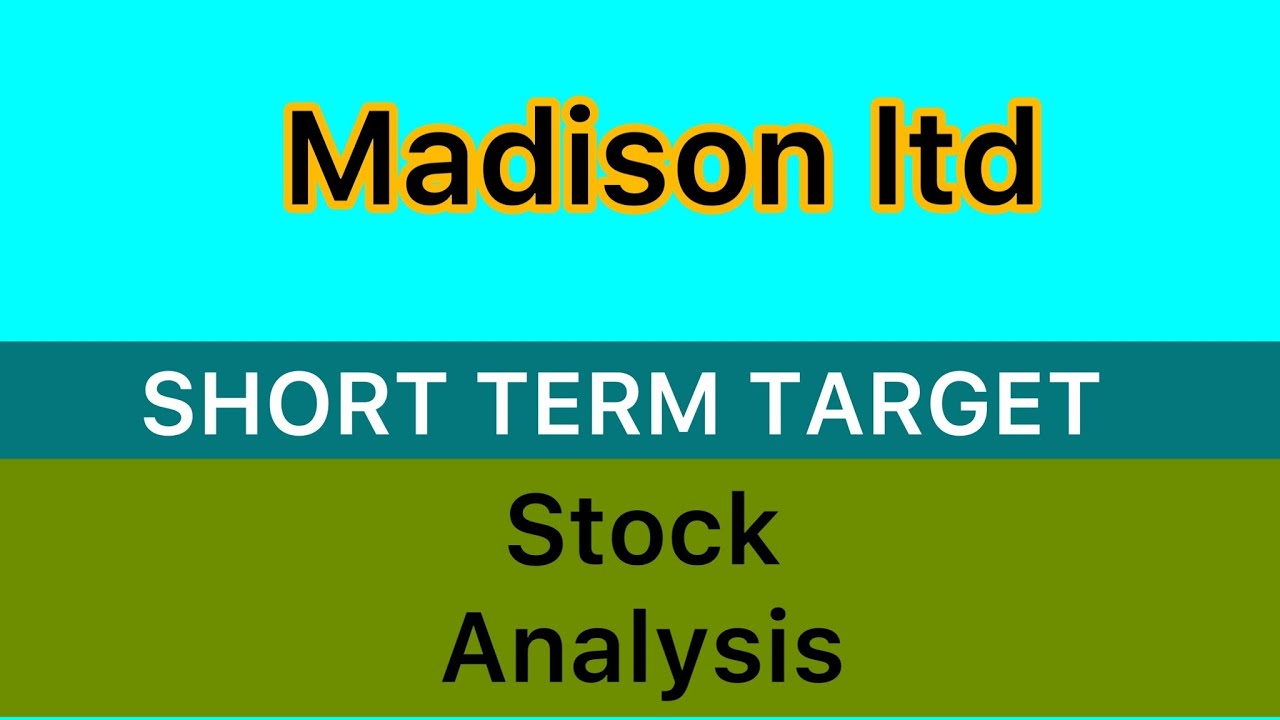 Madison ltd

SHORT TERM TARGET

Stock
Analysis